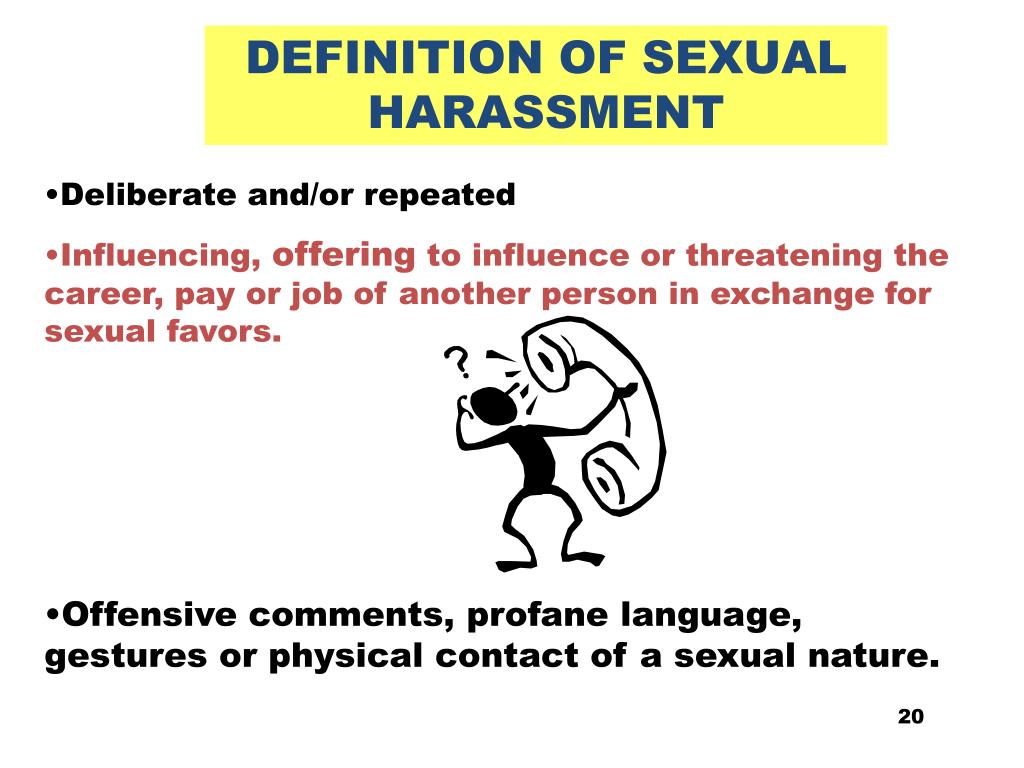 DEFINITION OF SEXUAL HARASSMENT

•Deliberate and/or repeated

•Influencing, offering to influence or threatening the career, pay or job of another person in exchange for sexual favors.

?

•Offensive comments, profane language, gestures or physical contact of a sexual nature.

20